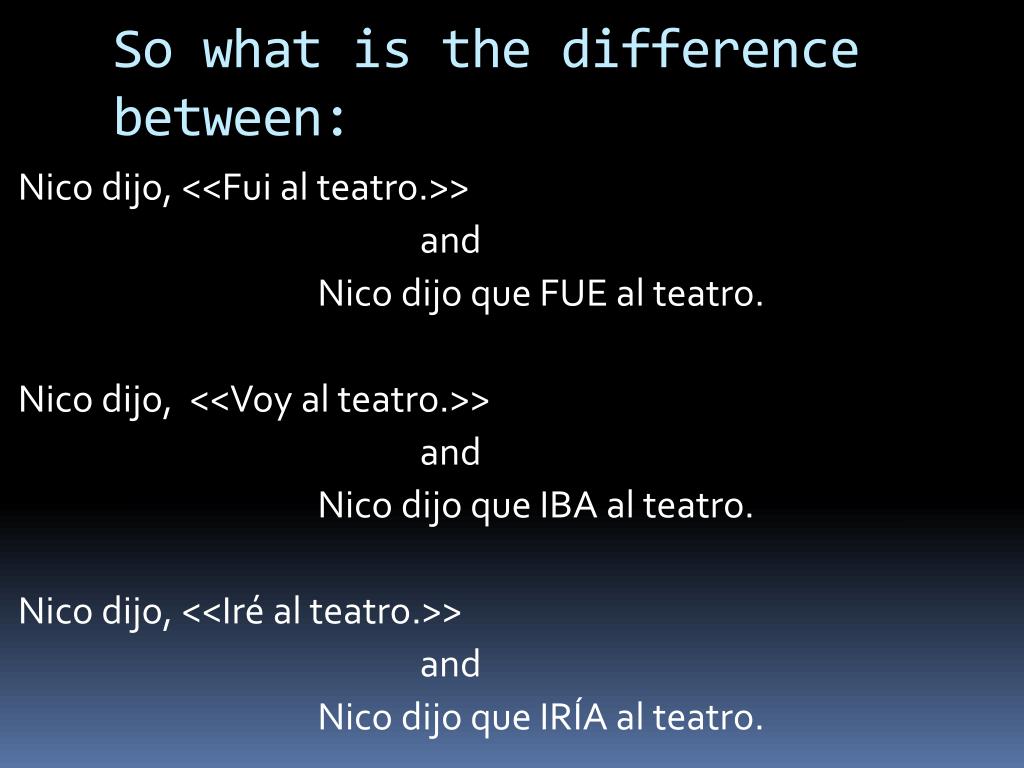 So what is the difference between:

Nico dijo, <<Fui al teatro.>>
and
Nico dijo que FUE al teatro.

Nico dijo, <<Voy al teatro.>>
and
Nico dijo que IBA al teatro.

Nico dijo, <<Iré al teatro.>>
and
Nico dijo que IRÍA al teatro.